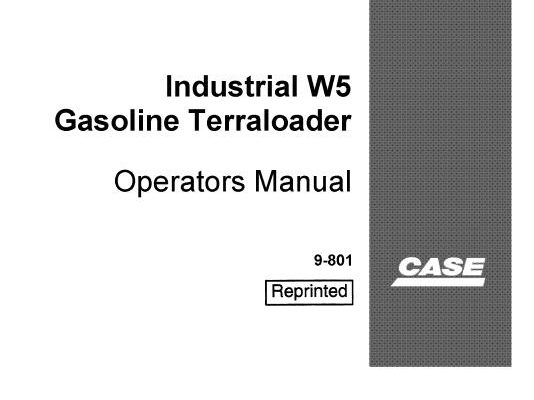 Industrial W5
Gasoline Terraloader

Operators Manual

9-801

Reprinted

CASE